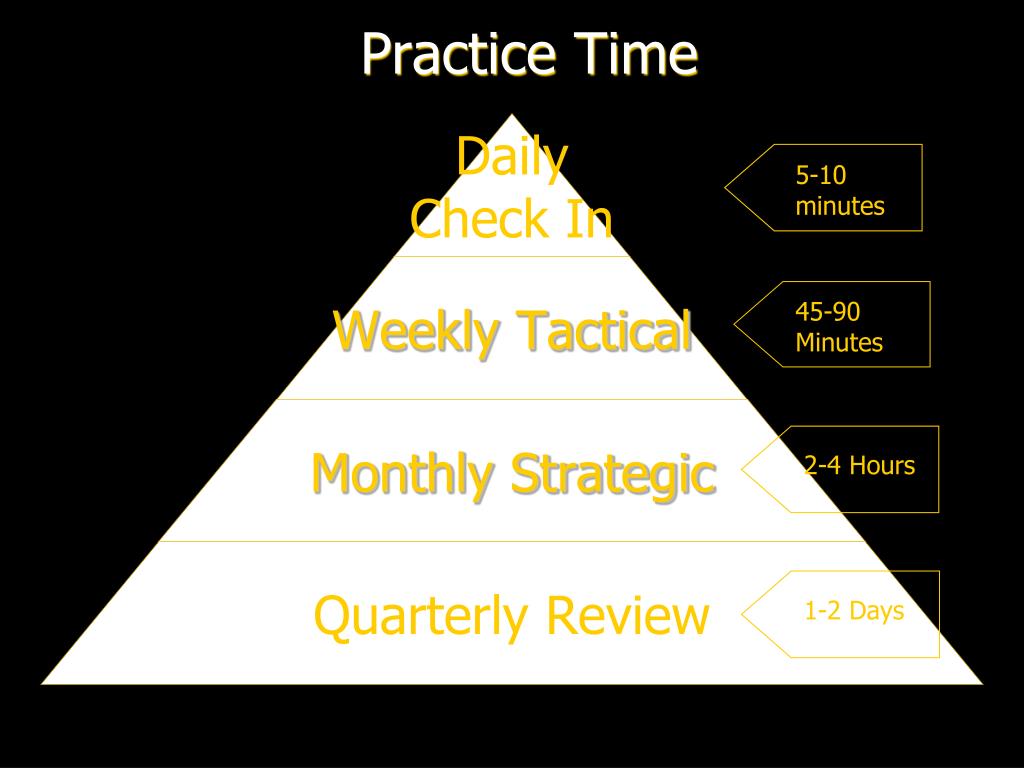 Practice Time

Daily
Check In

5-10
minutes

Weekly Tactical

45-90
Minutes

Monthly Strategic

2-4 Hours

Quarterly Review

1-2 Days